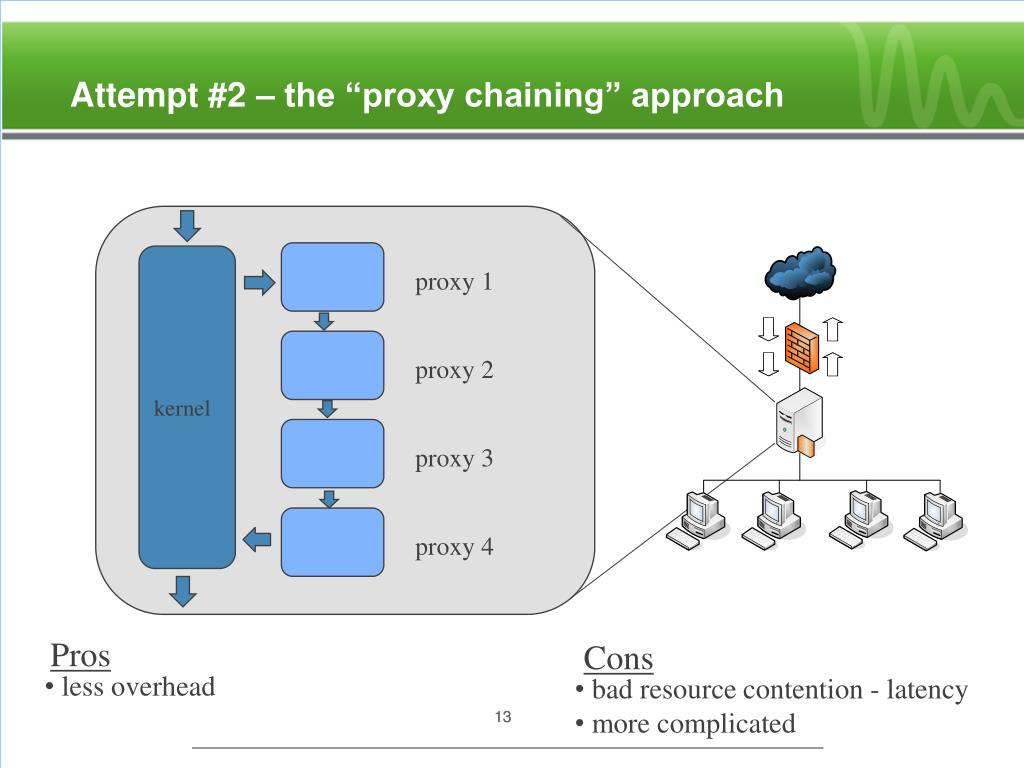 Attempt #2 – the “proxy chaining” approach

kernel

proxy 1

proxy 2

proxy 3

proxy 4

Pros
• less overhead

Cons
• bad resource contention - latency
• more complicated

13